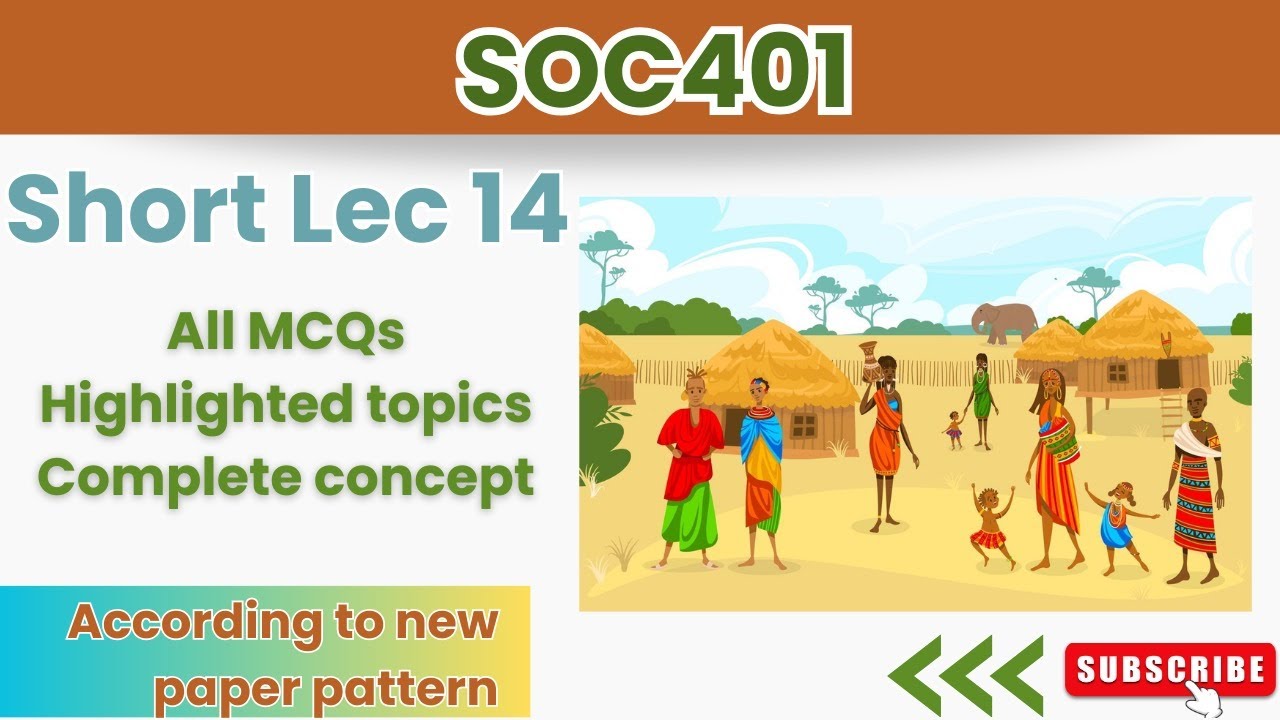 SOC401

Short Lec 14

All MCQs
Highlighted topics
Complete concept

According to new paper pattern

SUBSCRIBE